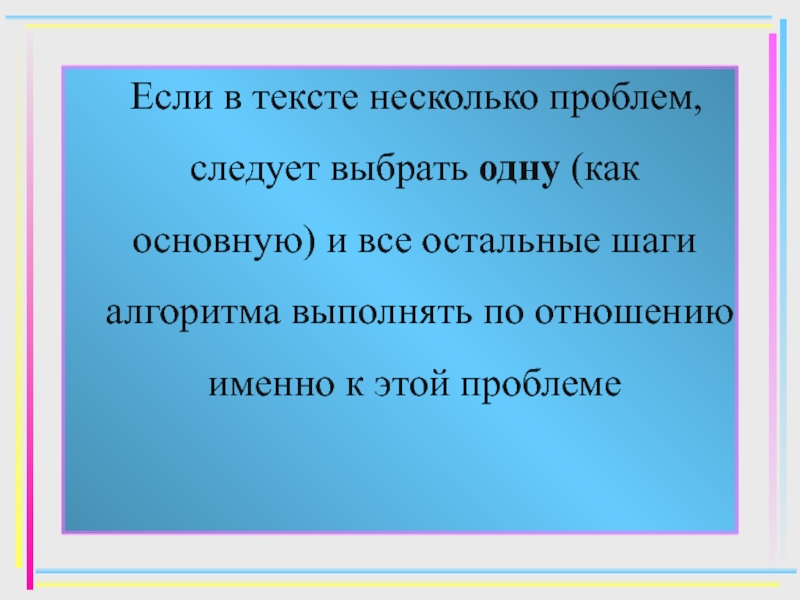 Если в тексте несколько проблем, следует выбрать одну (как основную) и все остальные шаги алгоритма выполнять по отношению именно к этой проблеме